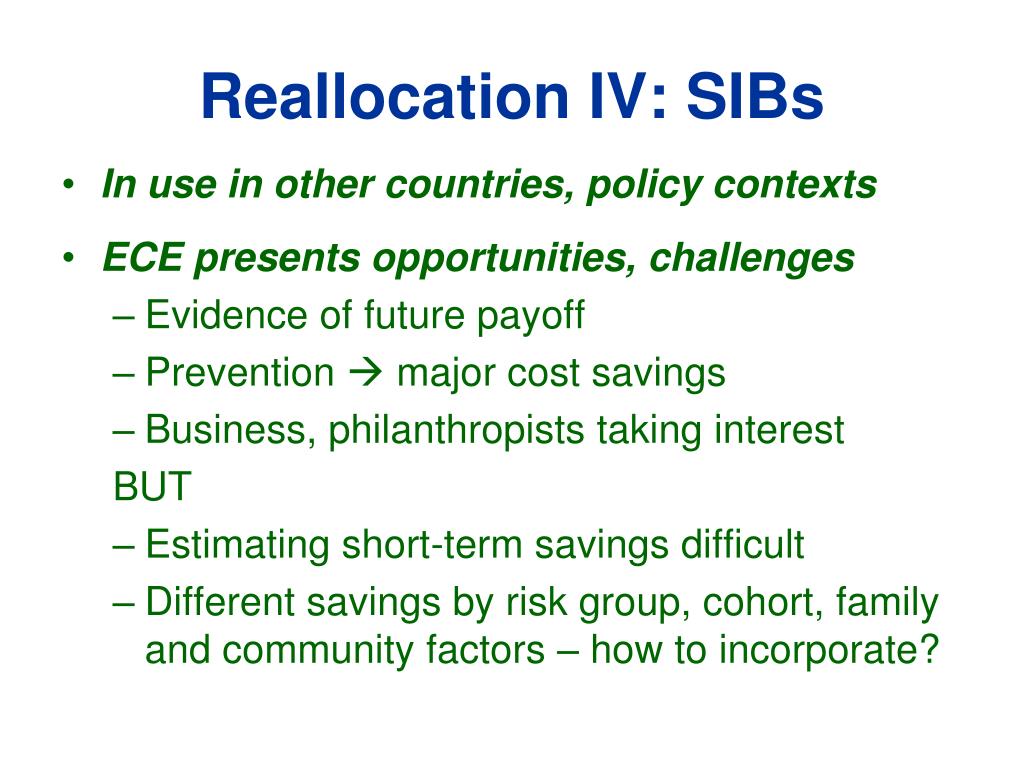 Reallocation IV: SIBs

• In use in other countries, policy contexts
• ECE presents opportunities, challenges
– Evidence of future payoff
– Prevention → major cost savings
– Business, philanthropists taking interest
BUT
– Estimating short-term savings difficult
– Different savings by risk group, cohort, family and community factors – how to incorporate?